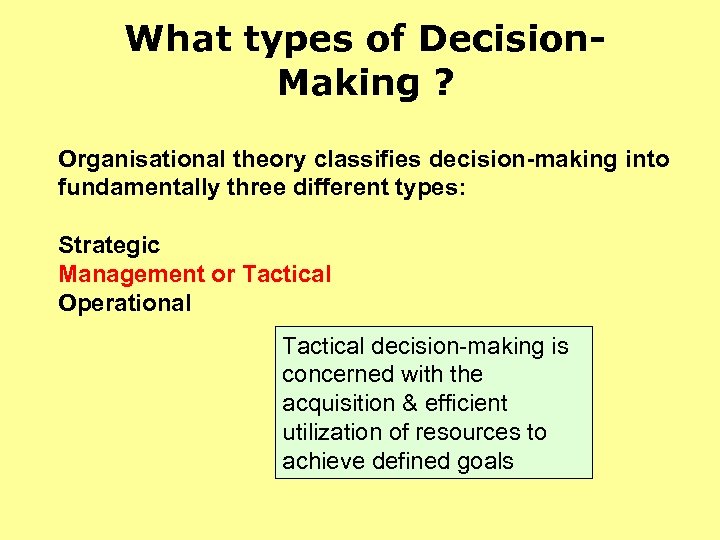 What types of Decision-Making ?

Organisational theory classifies decision-making into fundamentally three different types:

Strategic
Management or Tactical
Operational

Tactical decision-making is concerned with the acquisition & efficient utilization of resources to achieve defined goals